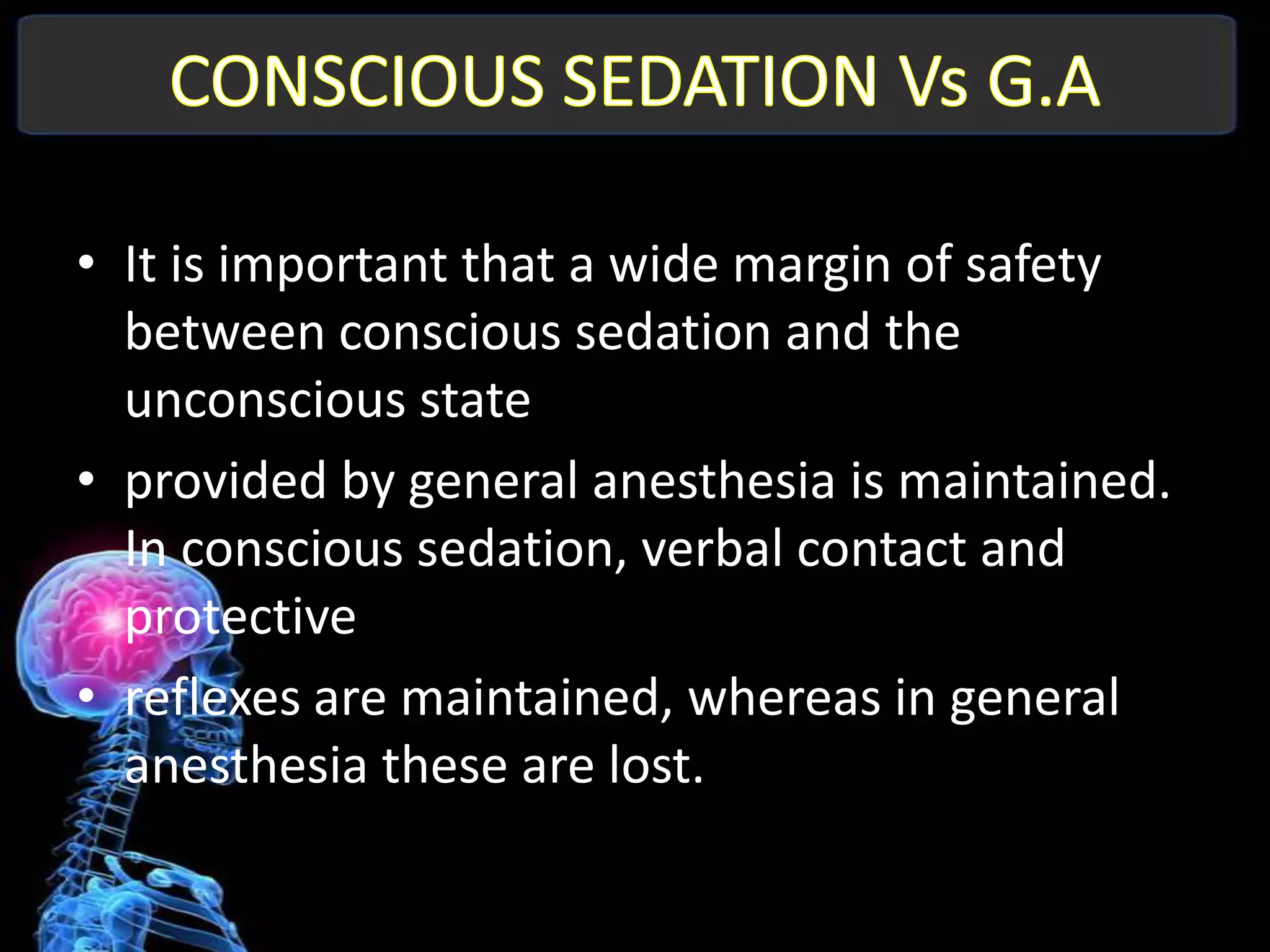 CONSCIOUS SEDATION Vs G.A

• It is important that a wide margin of safety between conscious sedation and the unconscious state

• provided by general anesthesia is maintained. In conscious sedation, verbal contact and protective

• reflexes are maintained, whereas in general anesthesia these are lost.